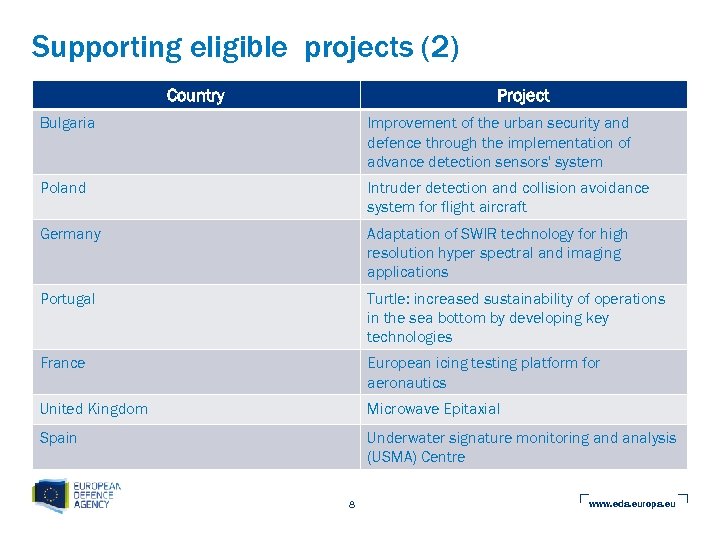 Supporting eligible projects (2)

| Country | Project |
|---|---|
| Bulgaria | Improvement of the urban security and defence through the implementation of advance detection sensors' system |
| Poland | Intruder detection and collision avoidance system for flight aircraft |
| Germany | Adaptation of SWIR technology for high resolution hyper spectral and imaging applications |
| Portugal | Turtle: increased sustainability of operations in the sea bottom by developing key technologies |
| France | European icing testing platform for aeronautics |
| United Kingdom | Microwave Epitaxial |
| Spain | Underwater signature monitoring and analysis (USMA) Centre |

EUROPEAN DEFENCE AGENCY

8

www.eda.europa.eu